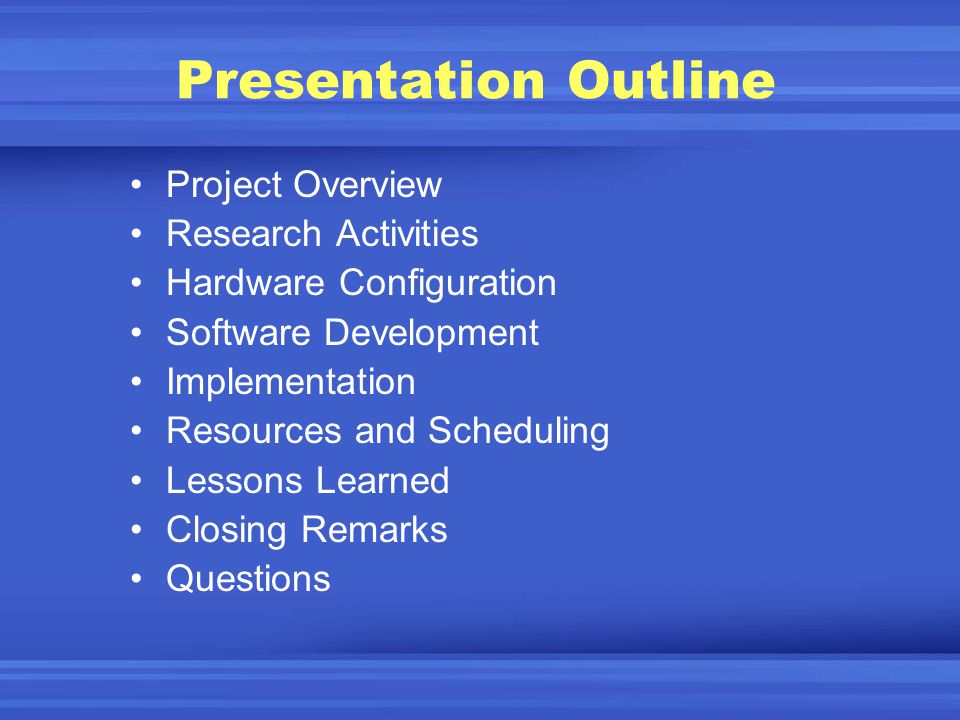 Presentation Outline

• Project Overview
• Research Activities
• Hardware Configuration
• Software Development
• Implementation
• Resources and Scheduling
• Lessons Learned
• Closing Remarks
• Questions